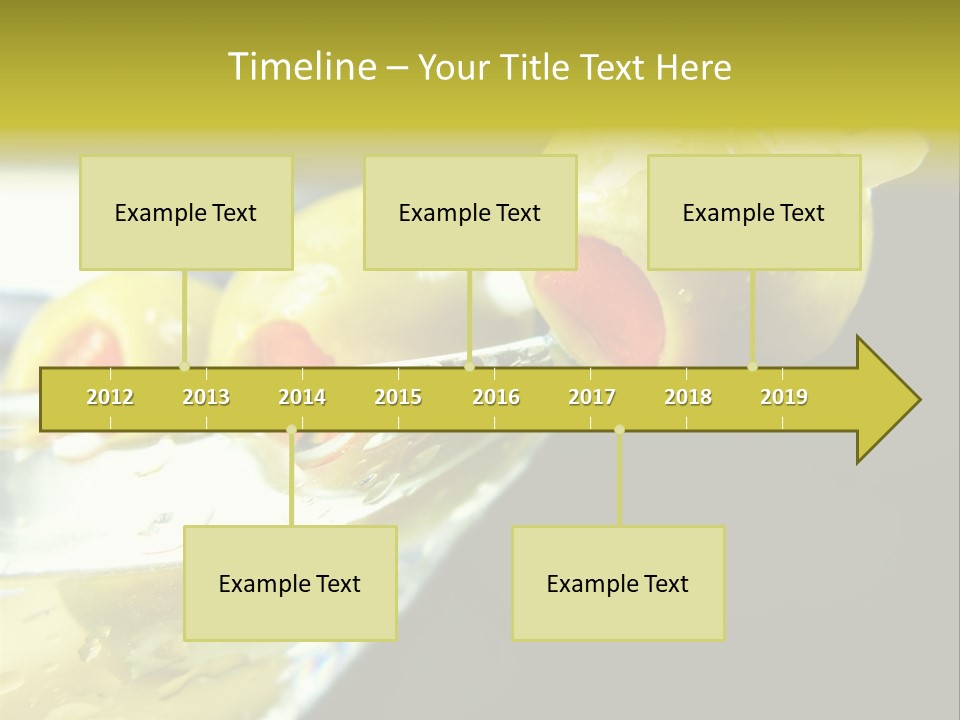 Timeline – Your Title Text Here

Example Text

Example Text

Example Text

2012 2013 2014 2015 2016 2017 2018 2019

Example Text

Example Text